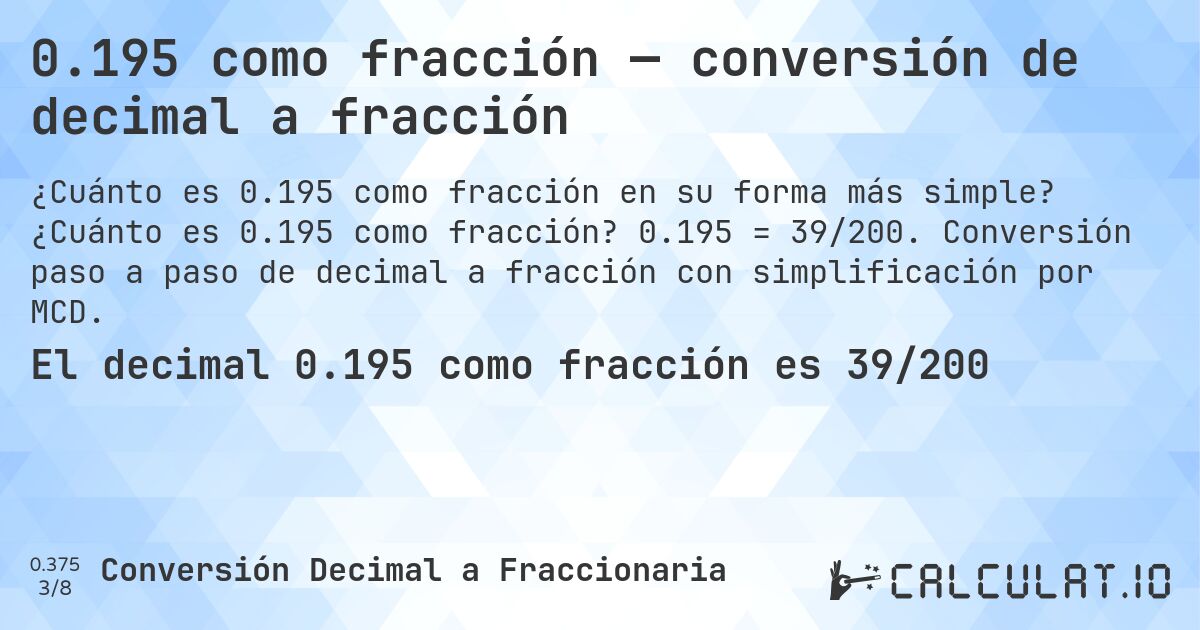 0.195 como fracción — conversión de decimal a fracción

¿Cuánto es 0.195 como fracción en su forma más simple? ¿Cuánto es 0.195 como fracción? 0.195 = 39/200. Conversión paso a paso de decimal a fracción con simplificación por MCD.

El decimal 0.195 como fracción es 39/200

0.375
3/8
Conversión Decimal a Fraccionaria

CALCULAT.IO